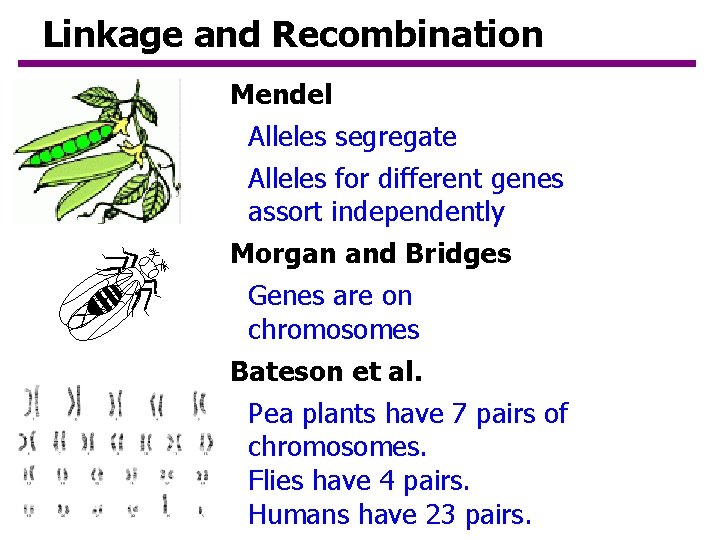 Linkage and Recombination

Mendel

Alleles segregate

Alleles for different genes assort independently

Morgan and Bridges

Genes are on chromosomes

Bateson et al.

Pea plants have 7 pairs of chromosomes.
Flies have 4 pairs.
Humans have 23 pairs.